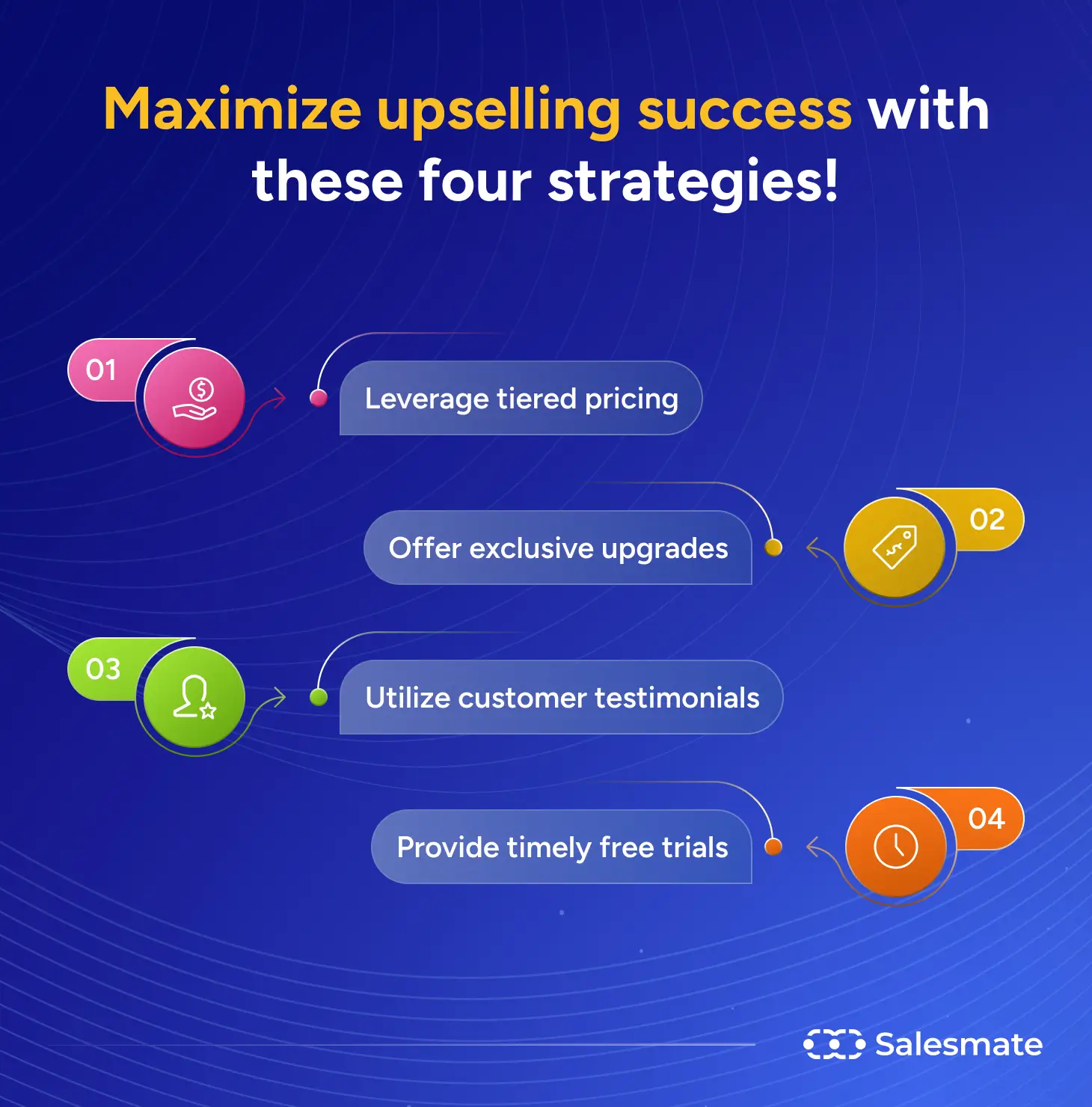 Maximize upselling success with these four strategies!

01
Leverage tiered pricing

Offer exclusive upgrades
02

03
Utilize customer testimonials

Provide timely free trials
04

Salesmate